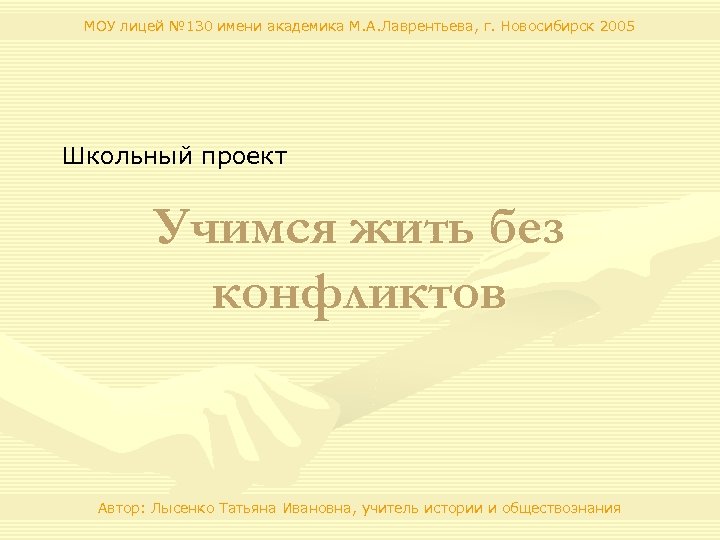 МОУ лицей №130 имени академика М.А.Лаврентьева, г. Новосибирск 2005

Школьный проект

Учимся жить без конфликтов

Автор: Лысенко Татьяна Ивановна, учитель истории и обществознания